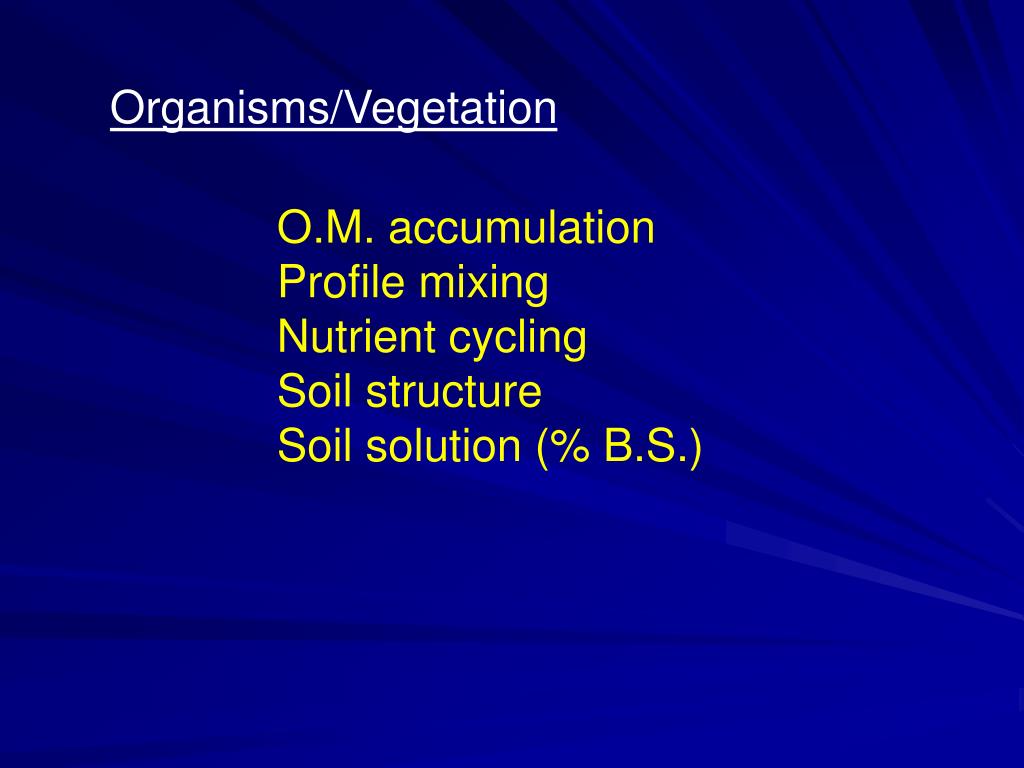 Organisms/Vegetation

O.M. accumulation
Profile mixing
Nutrient cycling
Soil structure
Soil solution (% B.S.)